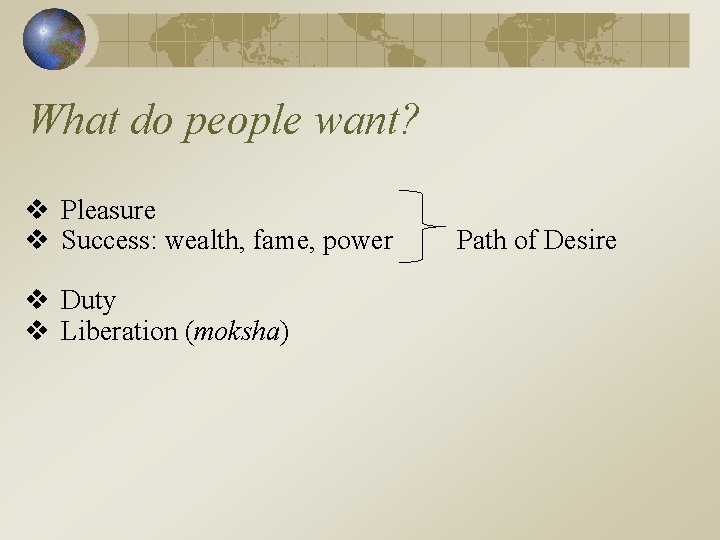 What do people want?

❖ Pleasure
❖ Success: wealth, fame, power

Path of Desire

❖ Duty
❖ Liberation (moksha)